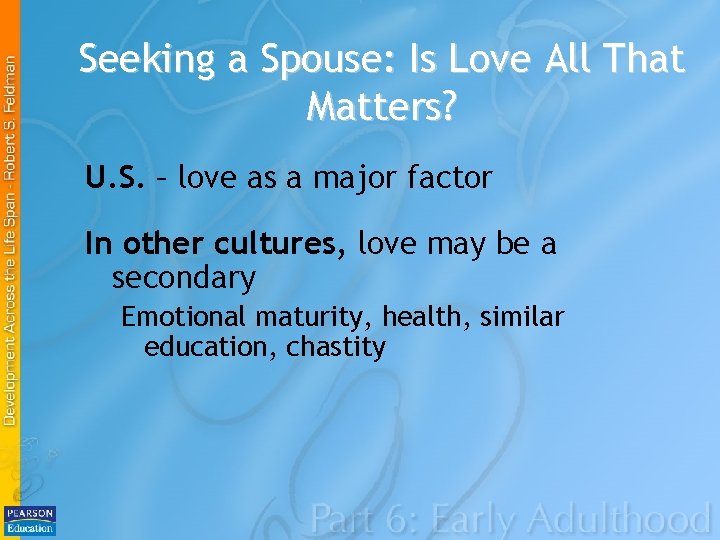 Development Across the Life Span - Robert S. Feldman

Seeking a Spouse: Is Love All That Matters?

U.S. – love as a major factor

In other cultures, love may be a secondary

Emotional maturity, health, similar education, chastity

PEARSON Education

Part 6: Early Adulthood